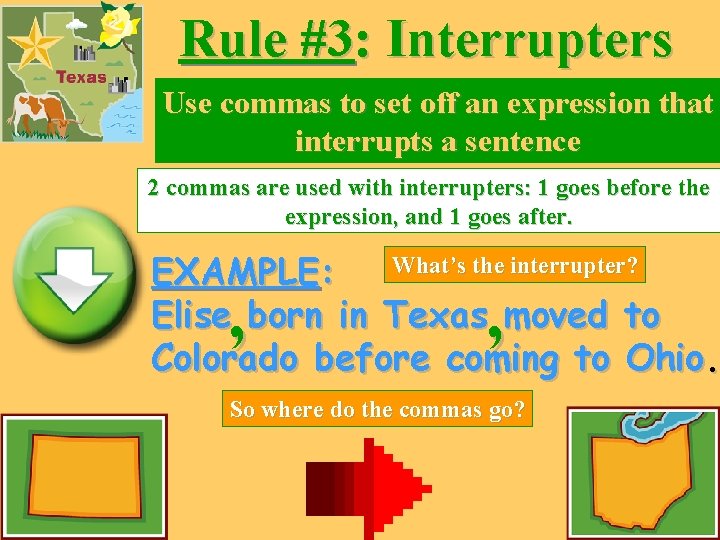 Texas

Rule #3: Interrupters

Use commas to set off an expression that interrupts a sentence

2 commas are used with interrupters: 1 goes before the expression, and 1 goes after.

EXAMPLE:

What's the interrupter?

Elise, born in Texas, moved to Colorado before coming to Ohio.

So where do the commas go?